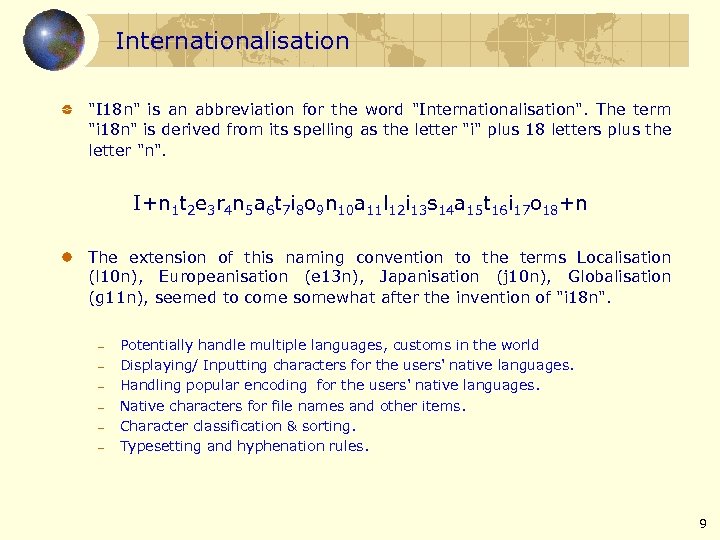 Internationalisation

"I18n" is an abbreviation for the word "Internationalisation". The term "i18n" is derived from its spelling as the letter "i" plus 18 letters plus the letter "n".

$I+n_1t_2e_3r_4n_5a_6t_7i_8o_9n_{10}a_{11}l_{12}i_{13}s_{14}a_{15}t_{16}i_{17}o_{18}+n$

The extension of this naming convention to the terms Localisation (l10n), Europeanisation (e13n), Japanisation (j10n), Globalisation (g11n), seemed to come somewhat after the invention of "i18n".

– Potentially handle multiple languages, customs in the world
– Displaying/ Inputting characters for the users' native languages.
– Handling popular encoding for the users' native languages.
– Native characters for file names and other items.
– Character classification & sorting.
– Typesetting and hyphenation rules.

9